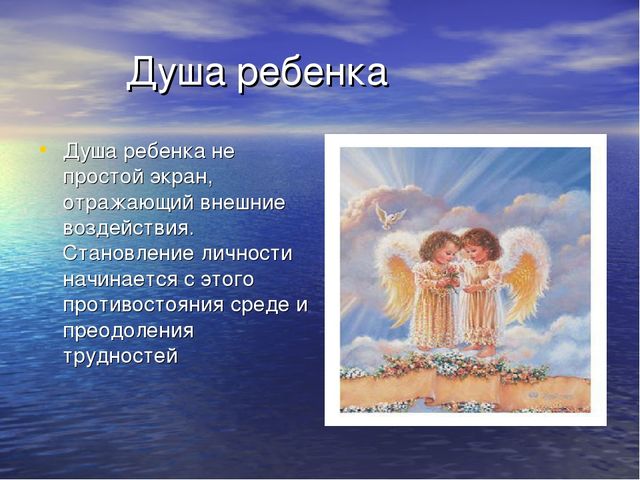 Душа ребенка

• Душа ребенка не простой экран, отражающий внешние воздействия. Становление личности начинается с этого противостояния среде и преодоления трудностей